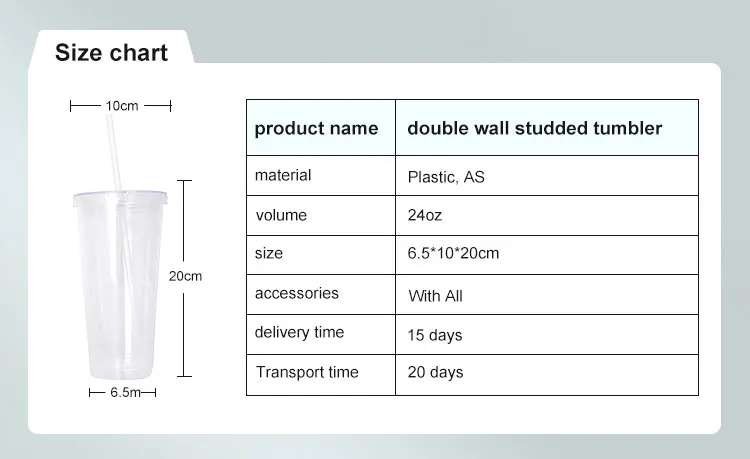 Size chart

10cm

20cm

6.5m

| product name | double wall studded tumbler |
|---|---|
| material | Plastic, AS |
| volume | 24oz |
| size | 6.5*10*20cm |
| accessories | With All |
| delivery time | 15 days |
| Transport time | 20 days |